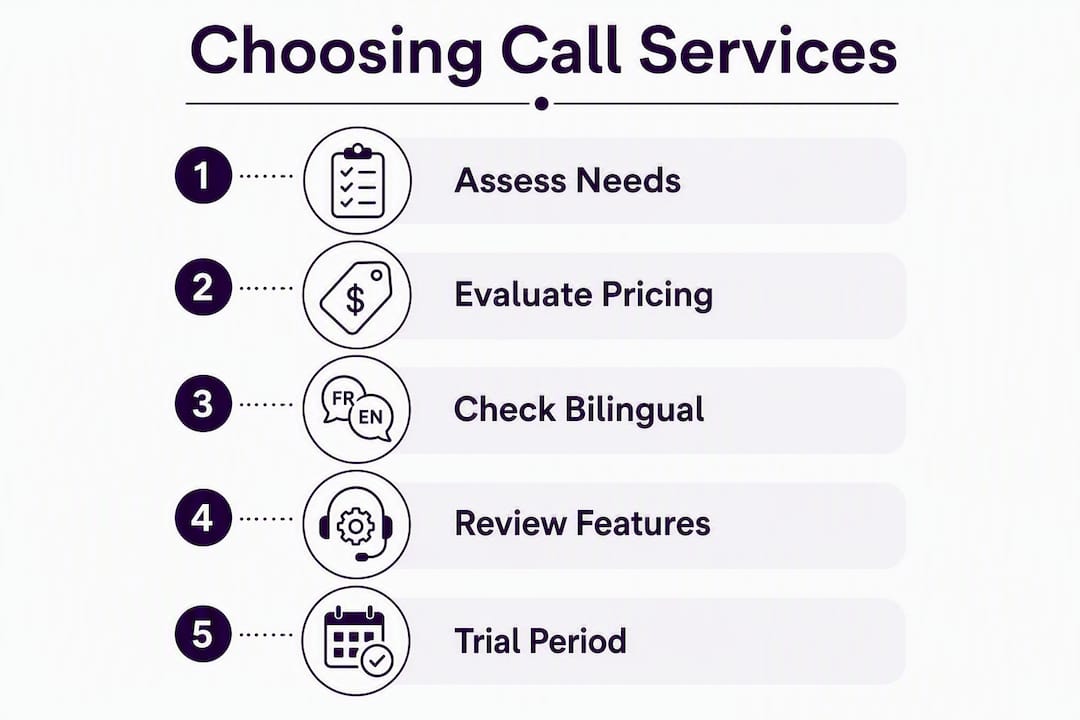 Choosing Call Services

1 Assess Needs

2 $ Evaluate Pricing

3 FR EN Check Bilingual

4 Review Features

5 Trial Period